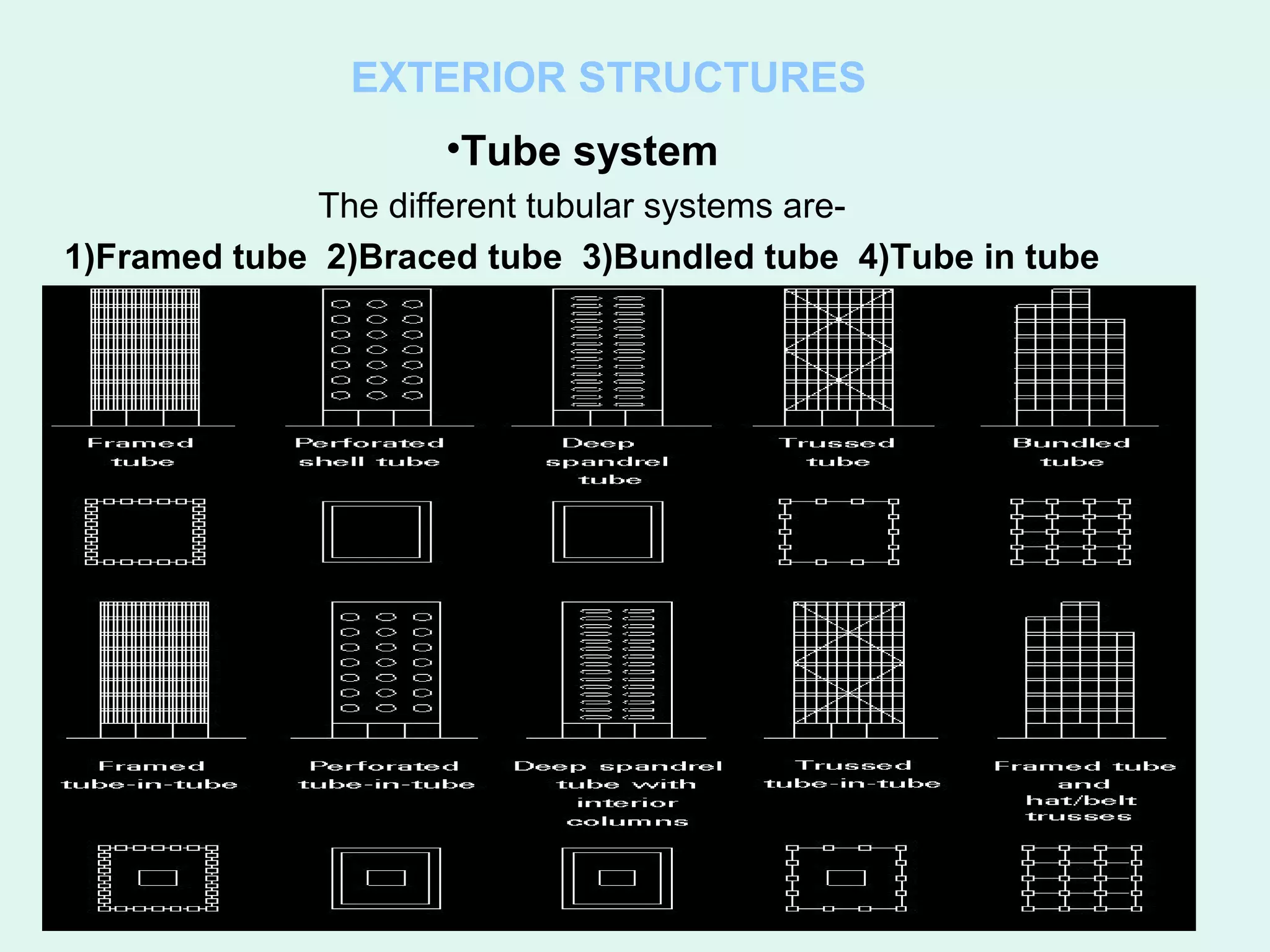 EXTERIOR STRUCTURES

•Tube system

The different tubular systems are-

1)Framed tube 2)Braced tube 3)Bundled tube 4)Tube in tube

Framed tube

Perforated shell tube

Deep spandrel tube

Trussed tube

Bundled tube

Framed tube-in-tube

Perforated tube-in-tube

Deep spandrel tube with interior columns

Trussed tube-in-tube

Framed tube and hat/belt trusses